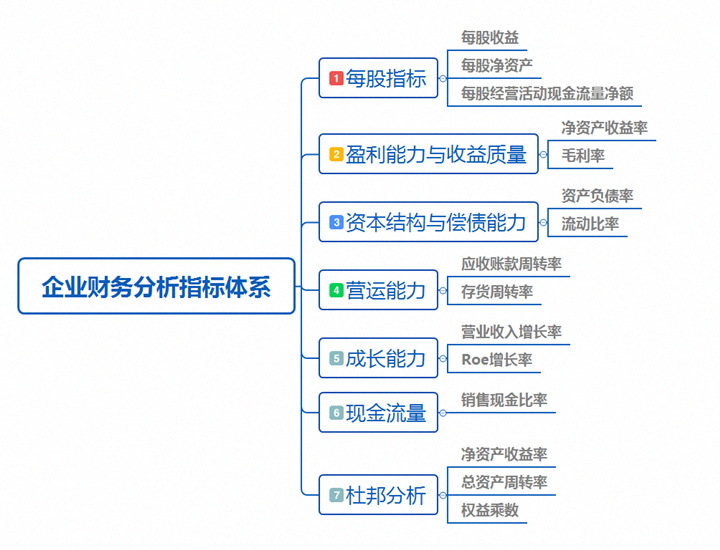 企业财务分析指标体系

1 每股指标
每股收益
每股净资产
每股经营活动现金流量净额

2 盈利能力与收益质量
净资产收益率
毛利率

3 资本结构与偿债能力
资产负债率
流动比率

4 营运能力
应收账款周转率
存货周转率

5 成长能力
营业收入增长率
Roe增长率

6 现金流量
销售现金比率

7 杜邦分析
净资产收益率
总资产周转率
权益乘数